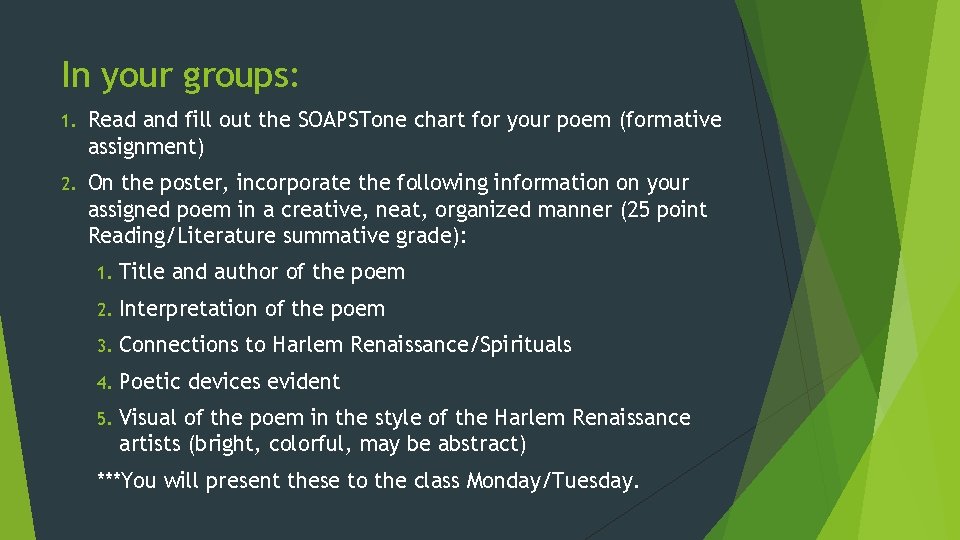 In your groups:

1. Read and fill out the SOAPSTone chart for your poem (formative assignment)

2. On the poster, incorporate the following information on your assigned poem in a creative, neat, organized manner (25 point Reading/Literature summative grade):

1. Title and author of the poem

2. Interpretation of the poem

3. Connections to Harlem Renaissance/Spirituals

4. Poetic devices evident

5. Visual of the poem in the style of the Harlem Renaissance artists (bright, colorful, may be abstract)

***You will present these to the class Monday/Tuesday.